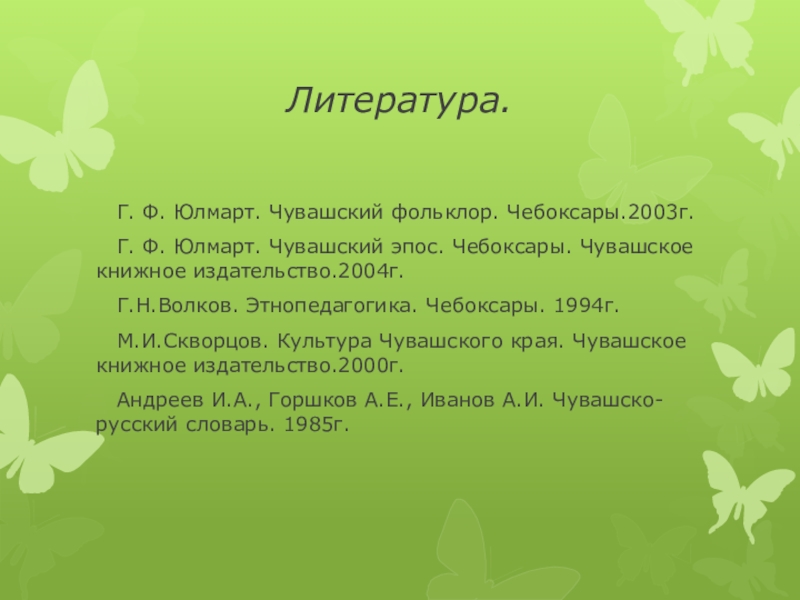 Литература.

Г. Ф. Юлмарт. Чувашский фольклор. Чебоксары.2003г.

Г. Ф. Юлмарт. Чувашский эпос. Чебоксары. Чувашское книжное издательство.2004г.

Г.Н.Волков. Этнопедагогика. Чебоксары. 1994г.

М.И.Скворцов. Культура Чувашского края. Чувашское книжное издательство.2000г.

Андреев И.А., Горшков А.Е., Иванов А.И. Чувашско-русский словарь. 1985г.